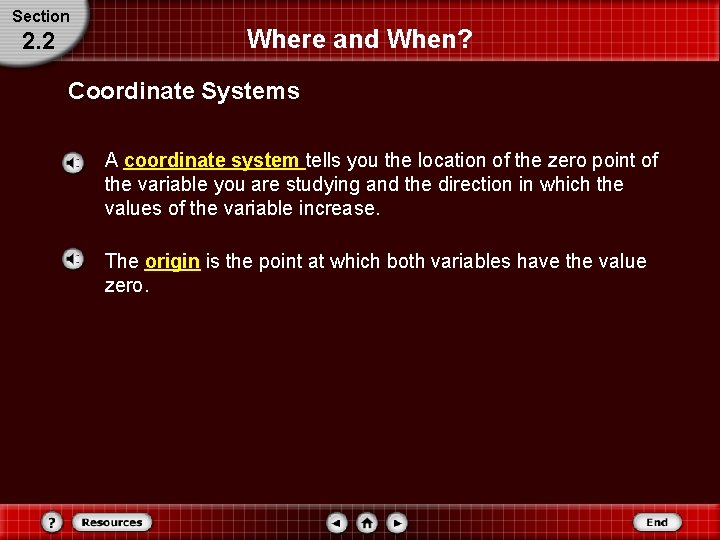 Section
2.2

Where and When?

Coordinate Systems

A coordinate system tells you the location of the zero point of the variable you are studying and the direction in which the values of the variable increase.

The origin is the point at which both variables have the value zero.

?
Resources
End